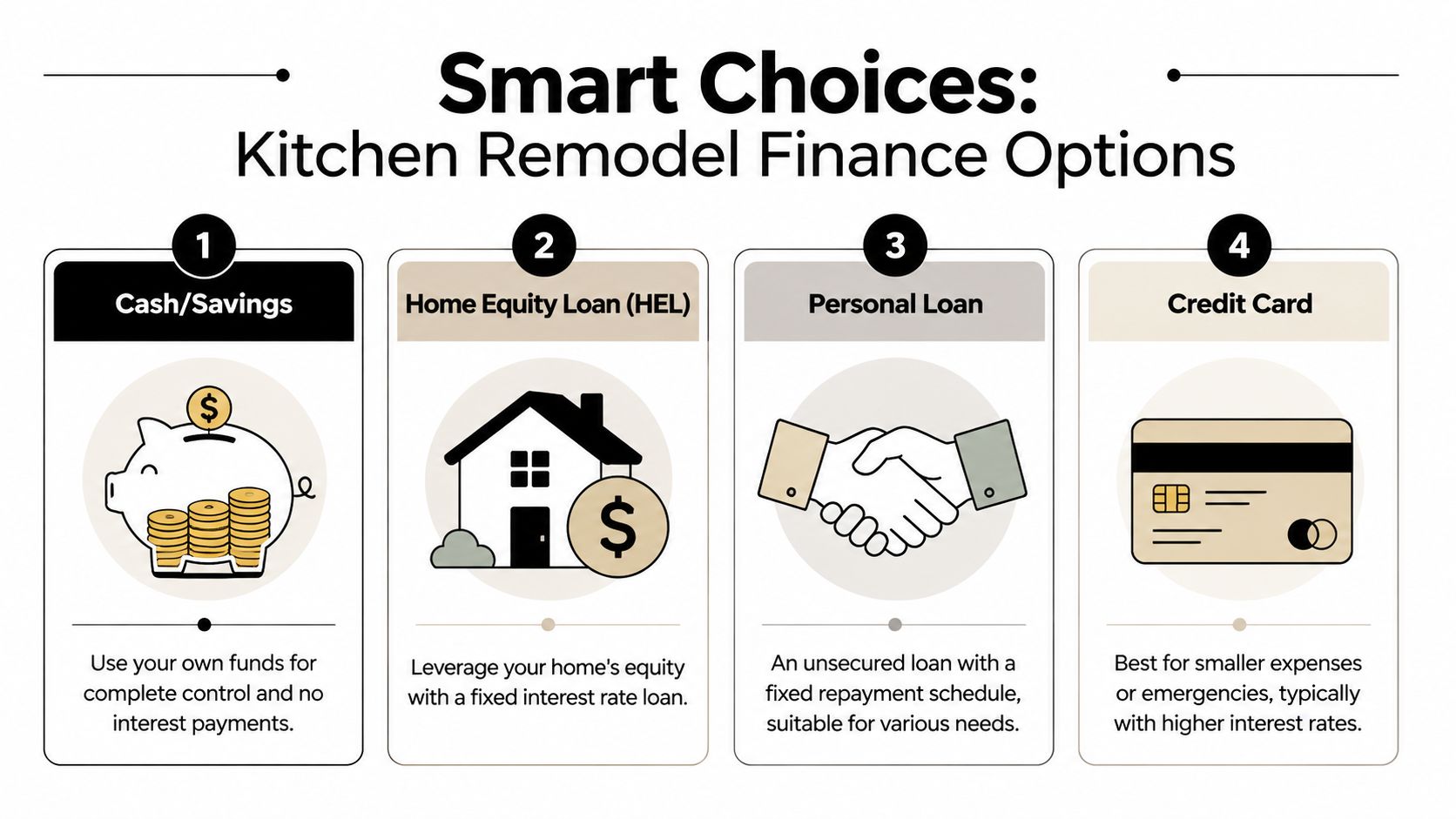 Smart Choices:
Kitchen Remodel Finance Options

1
Cash/Savings
$
Use your own funds for complete control and no interest payments.

2
Home Equity Loan (HEL)
$
Leverage your home's equity with a fixed interest rate loan.

3
Personal Loan
An unsecured loan with a fixed repayment schedule, suitable for various needs.

4
Credit Card
Best for smaller expenses or emergencies, typically with higher interest rates.